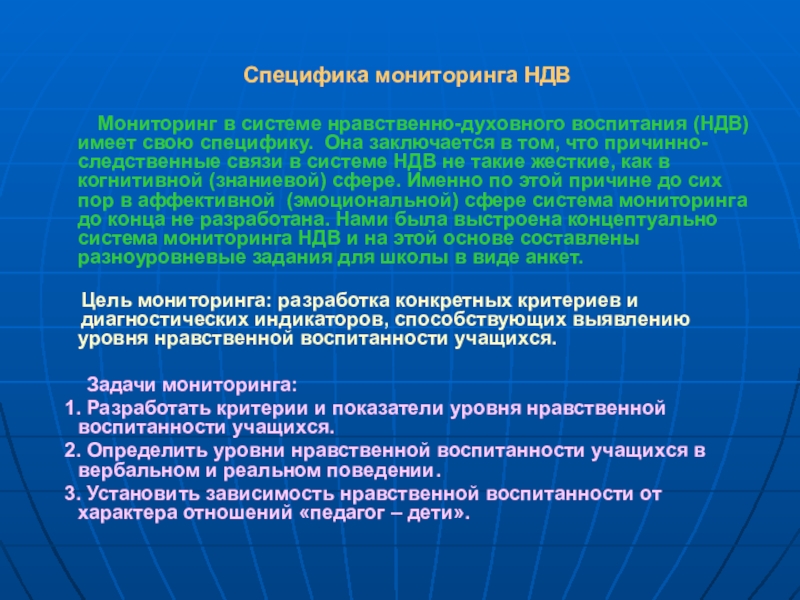 Специфика мониторинга НДВ

Мониторинг в системе нравственно-духовного воспитания (НДВ) имеет свою специфику. Она заключается в том, что причинно-следственные связи в системе НДВ не такие жесткие, как в когнитивной (знаниевой) сфере. Именно по этой причине до сих пор в аффективной (эмоциональной) сфере система мониторинга до конца не разработана. Нами была выстроена концептуально система мониторинга НДВ и на этой основе составлены разноуровневые задания для школы в виде анкет.

Цель мониторинга: разработка конкретных критериев и диагностических индикаторов, способствующих выявлению уровня нравственной воспитанности учащихся.

Задачи мониторинга:
1. Разработать критерии и показатели уровня нравственной воспитанности учащихся.
2. Определить уровни нравственной воспитанности учащихся в вербальном и реальном поведении.
3. Установить зависимость нравственной воспитанности от характера отношений «педагог – дети».